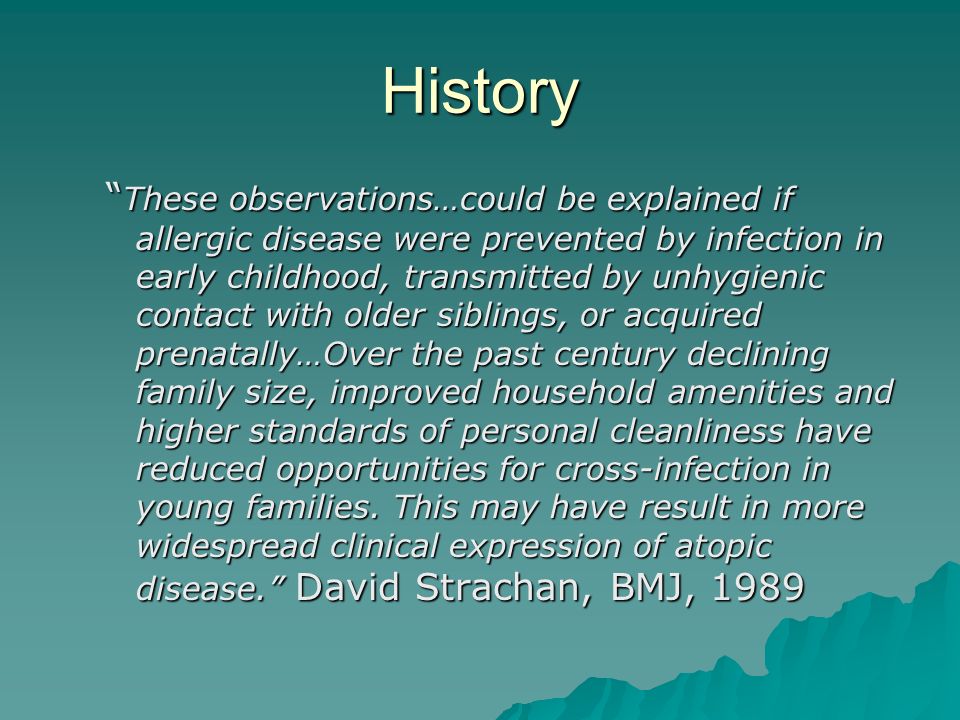 History

"These observations…could be explained if allergic disease were prevented by infection in early childhood, transmitted by unhygienic contact with older siblings, or acquired prenatally…Over the past century declining family size, improved household amenities and higher standards of personal cleanliness have reduced opportunities for cross-infection in young families. This may have result in more widespread clinical expression of atopic disease." David Strachan, BMJ, 1989